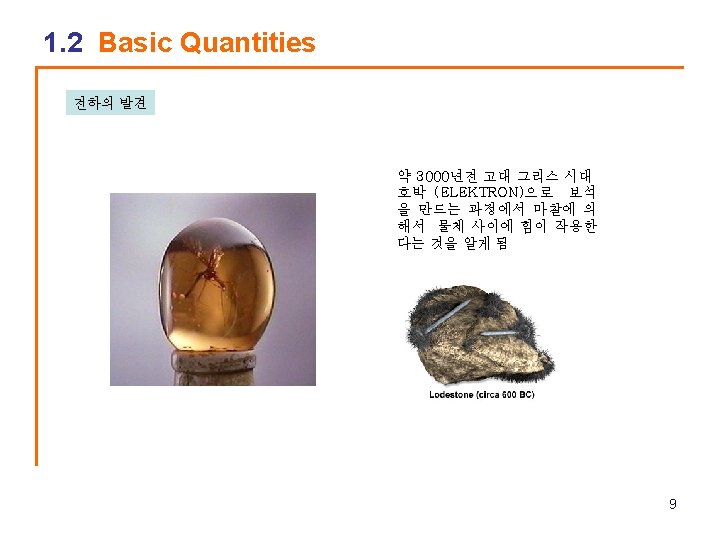 1.2 Basic Quantities

전하의 발견

약 3000년전 고대 그리스 시대 호박 (ELEKTRON)으로 보석을 만드는 과정에서 마찰에 의해서 물체 사이에 힘이 작용한다는 것을 알게 됨

Lodestone (circa 600 BC)

9